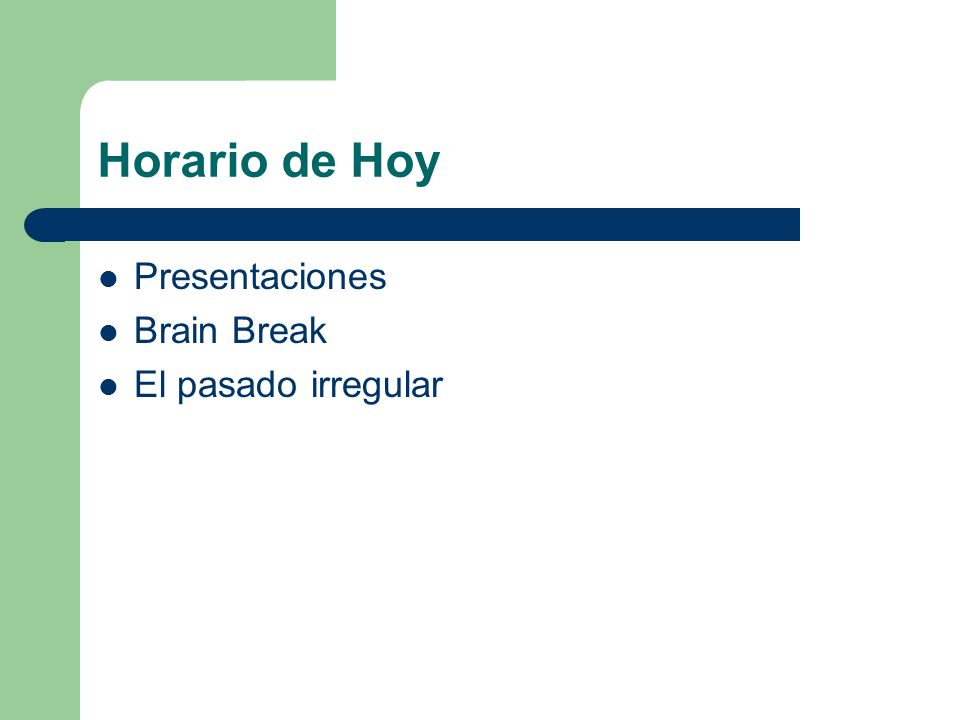 Horario de Hoy

- Presentaciones
- Brain Break
- El pasado irregular